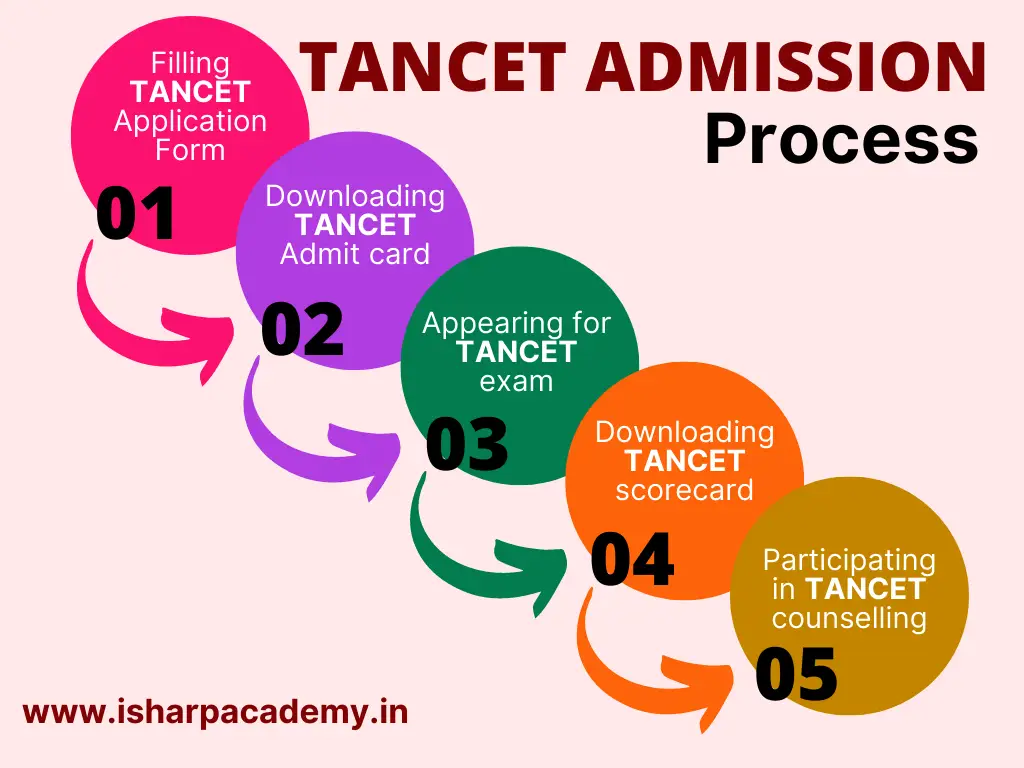 TANCET ADMISSION
Process

Filling TANCET Application Form
01

Downloading TANCET Admit card
02

Appearing for TANCET exam
03

Downloading TANCET scorecard
04

Participating in TANCET counselling
05

www.isharpacademy.in